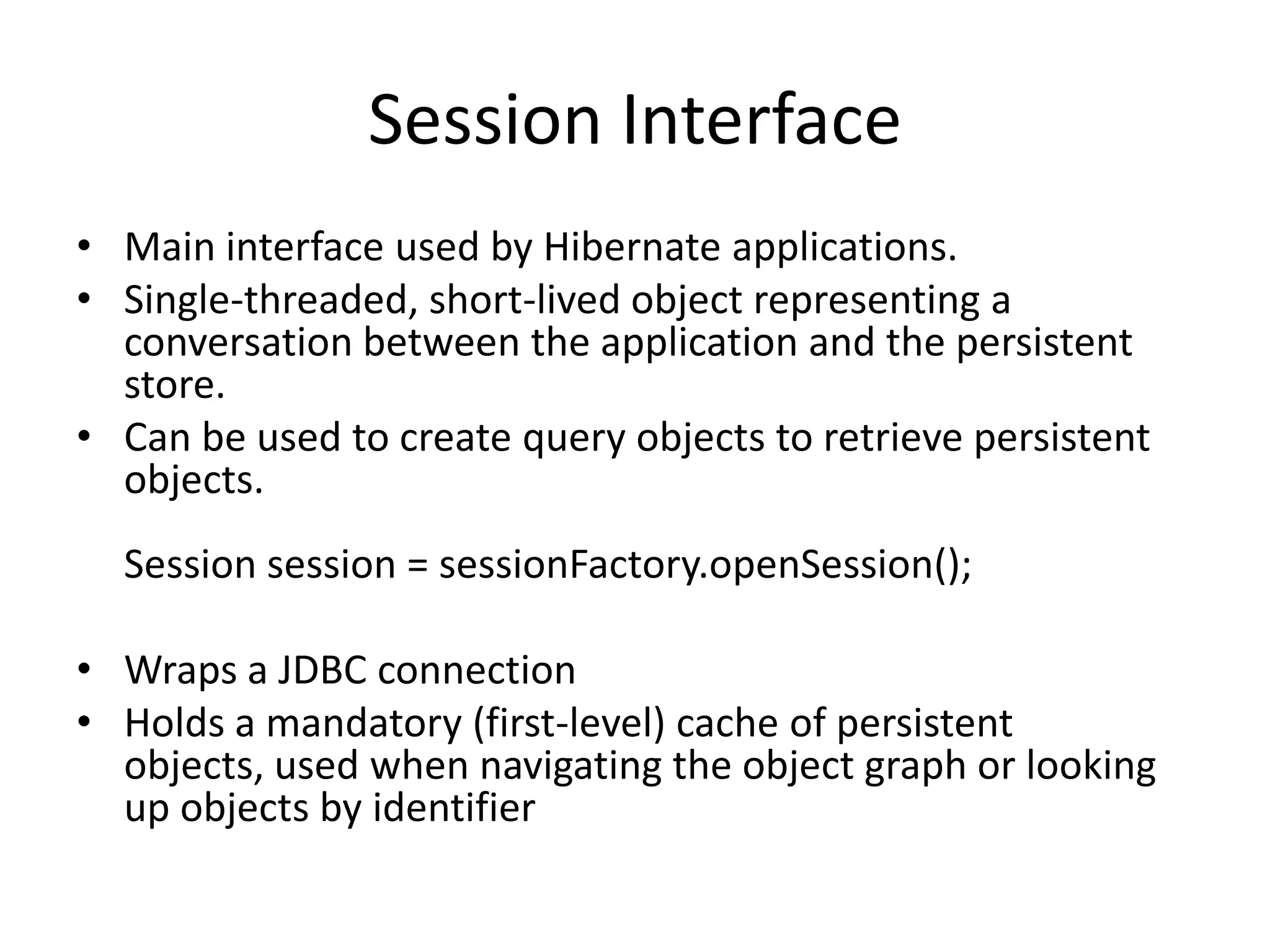 Session Interface

• Main interface used by Hibernate applications.
• Single-threaded, short-lived object representing a conversation between the application and the persistent store.
• Can be used to create query objects to retrieve persistent objects.

Session session = sessionFactory.openSession();

• Wraps a JDBC connection
• Holds a mandatory (first-level) cache of persistent objects, used when navigating the object graph or looking up objects by identifier